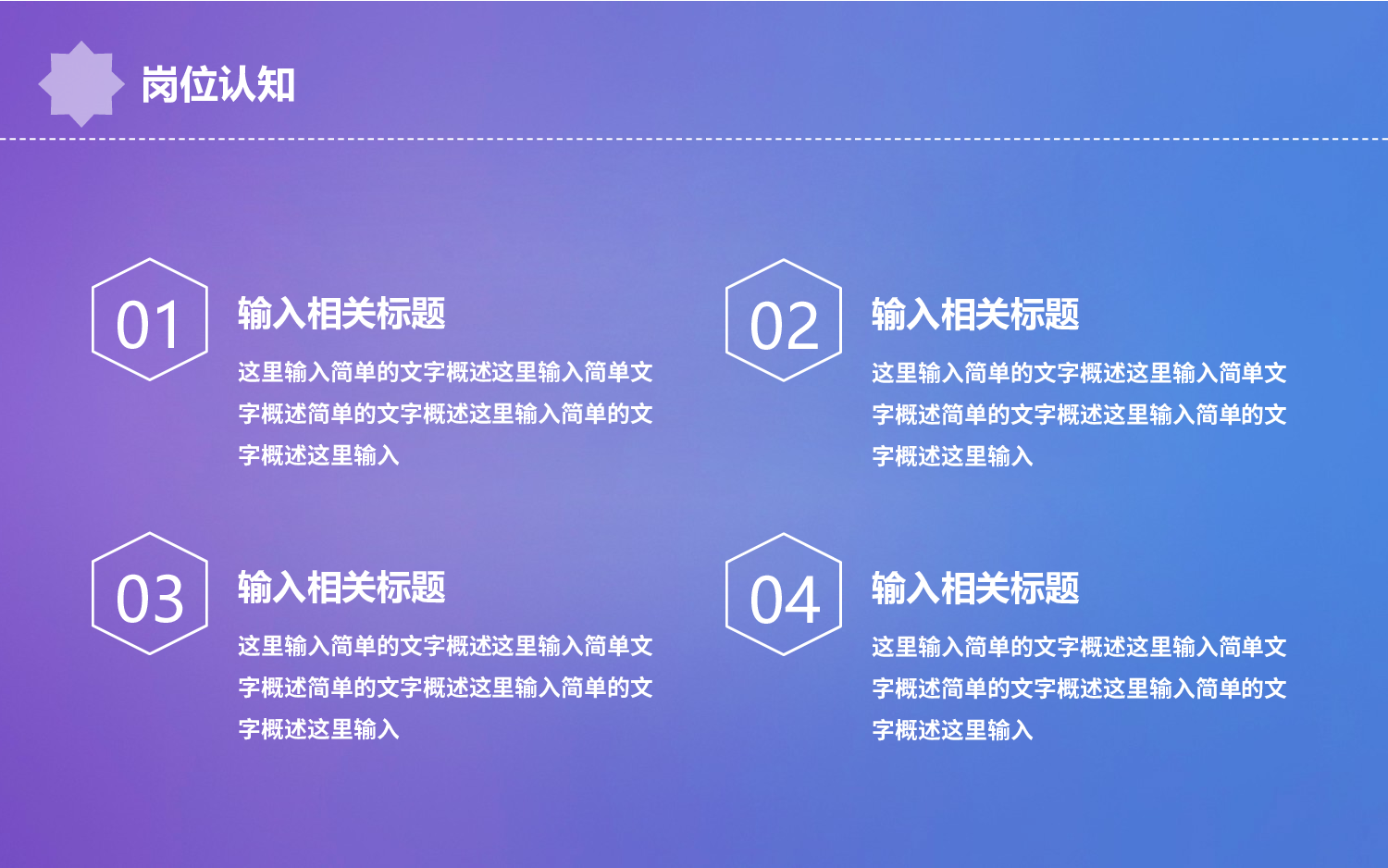 岗位认知

01

输入相关标题

这里输入简单的文字概述这里输入简单文字概述简单的文字概述这里输入简单的文字概述这里输入

02

输入相关标题

这里输入简单的文字概述这里输入简单文字概述简单的文字概述这里输入简单的文字概述这里输入

03

输入相关标题

这里输入简单的文字概述这里输入简单文字概述简单的文字概述这里输入简单的文字概述这里输入

04

输入相关标题

这里输入简单的文字概述这里输入简单文字概述简单的文字概述这里输入简单的文字概述这里输入